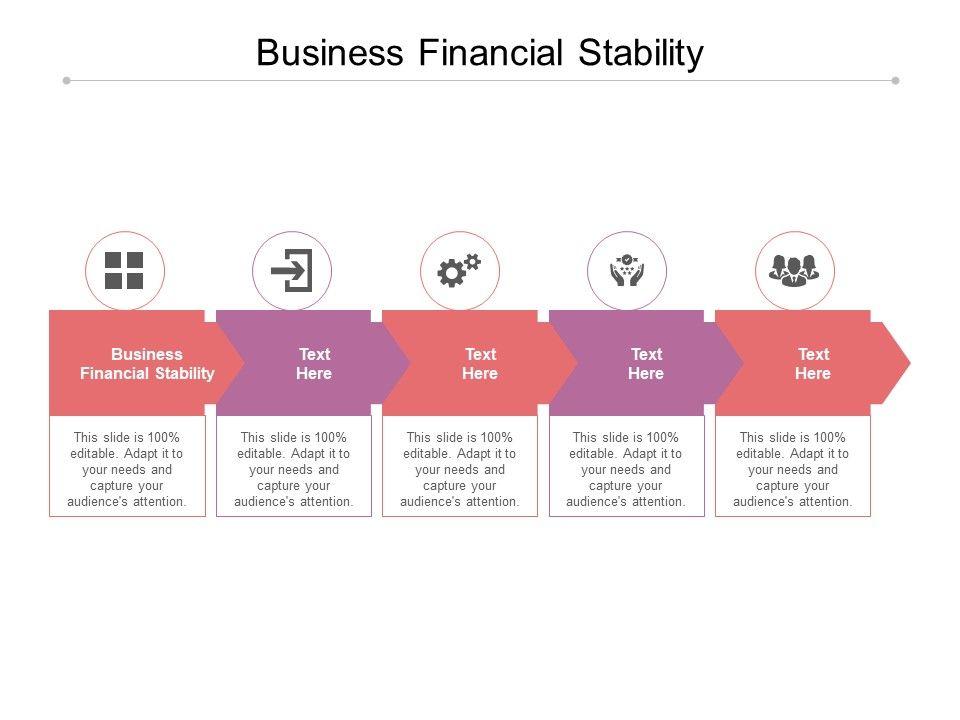 Business Financial Stability

Business Financial Stability

This slide is 100% editable. Adapt it to your needs and capture your audience's attention.

Text Here

This slide is 100% editable. Adapt it to your needs and capture your audience's attention.

Text Here

This slide is 100% editable. Adapt it to your needs and capture your audience's attention.

Text Here

This slide is 100% editable. Adapt it to your needs and capture your audience's attention.

Text Here

This slide is 100% editable. Adapt it to your needs and capture your audience's attention.